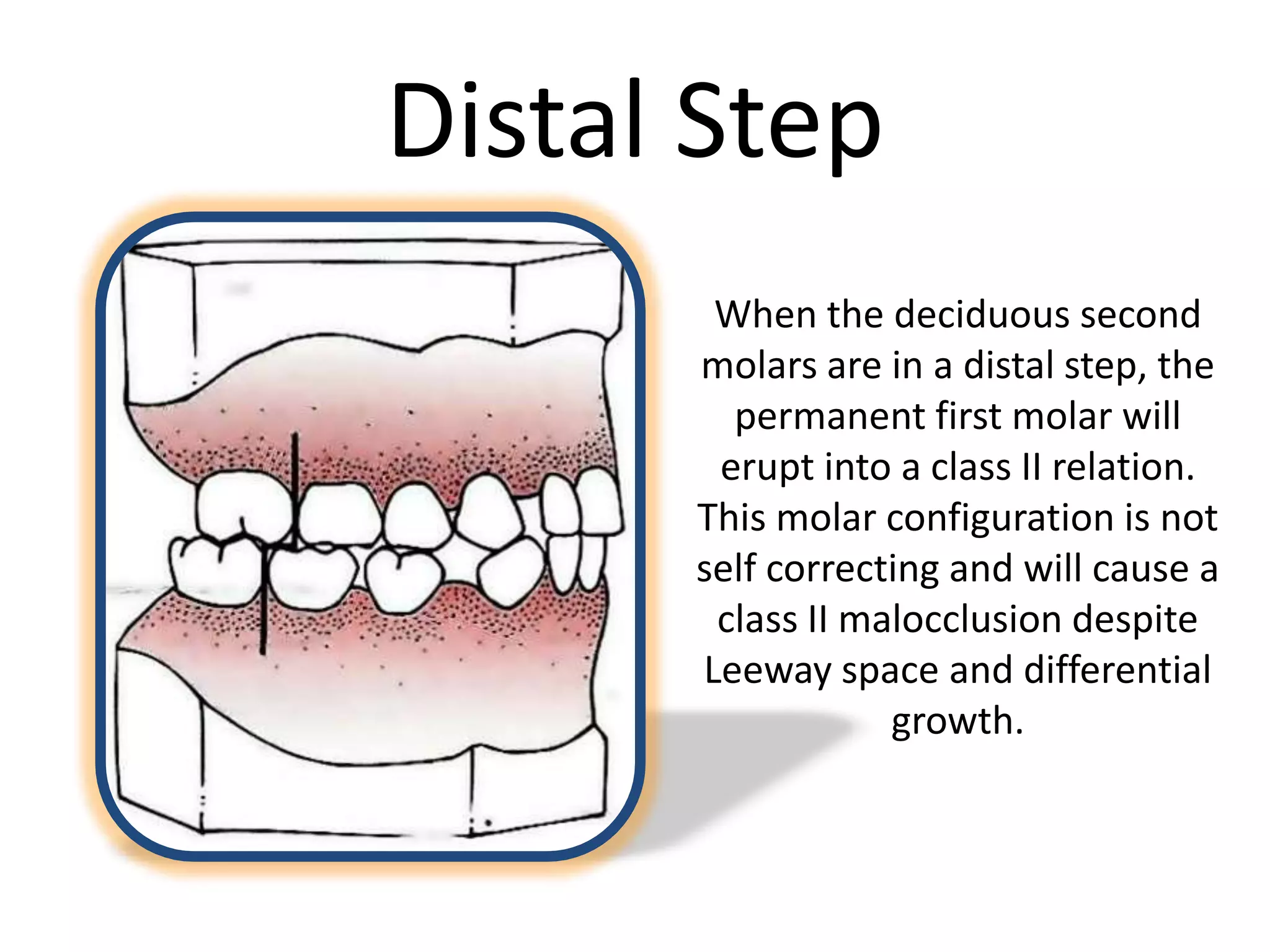 Distal Step

When the deciduous second molars are in a distal step, the permanent first molar will erupt into a class II relation. This molar configuration is not self correcting and will cause a class II malocclusion despite Leeway space and differential growth.